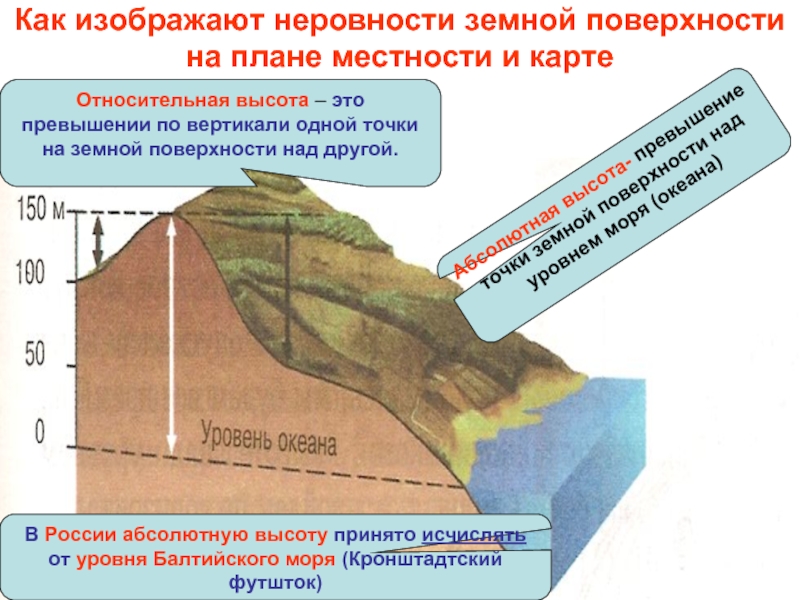 Как изображают неровности земной поверхности на плане местности и карте

Относительная высота – это превышении по вертикали одной точки на земной поверхности над другой.

Абсолютная высота- превышение точки земной поверхности над уровнем моря (океана)

150 м
100
50
0
Уровень океана

В России абсолютную высоту принято исчислять от уровня Балтийского моря (Кронштадтский футшток)